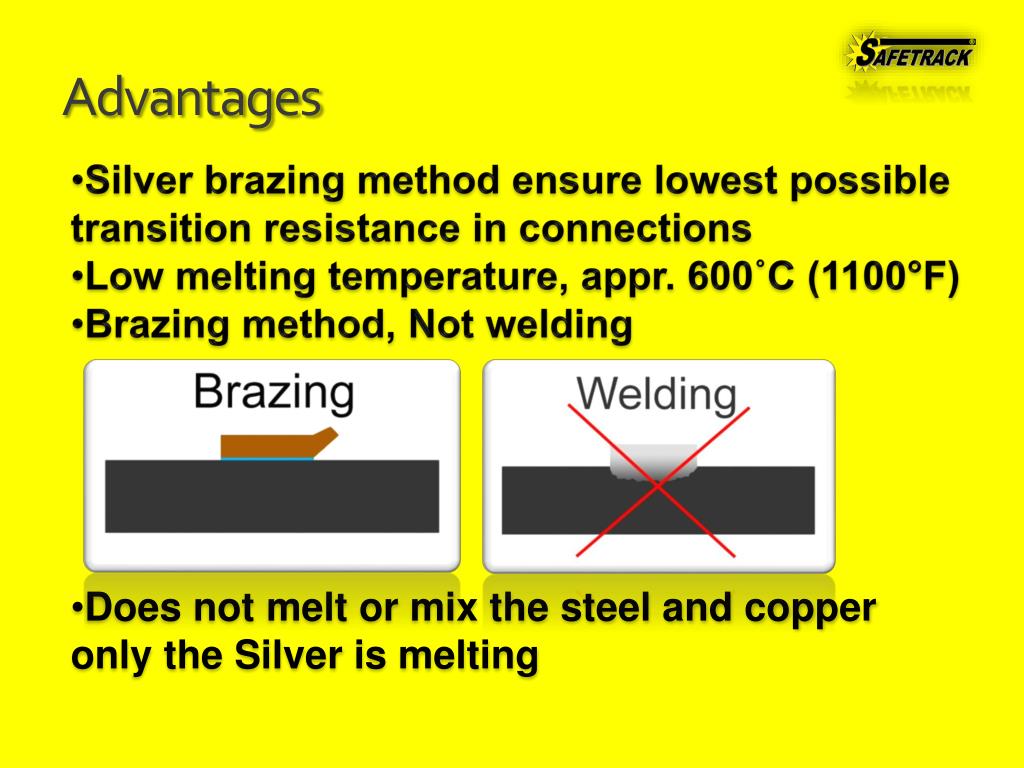 SAFETRACK

Advantages

•Silver brazing method ensure lowest possible transition resistance in connections
•Low melting temperature, appr. 600˚C (1100°F)
•Brazing method, Not welding

Brazing

Welding

•Does not melt or mix the steel and copper only the Silver is melting